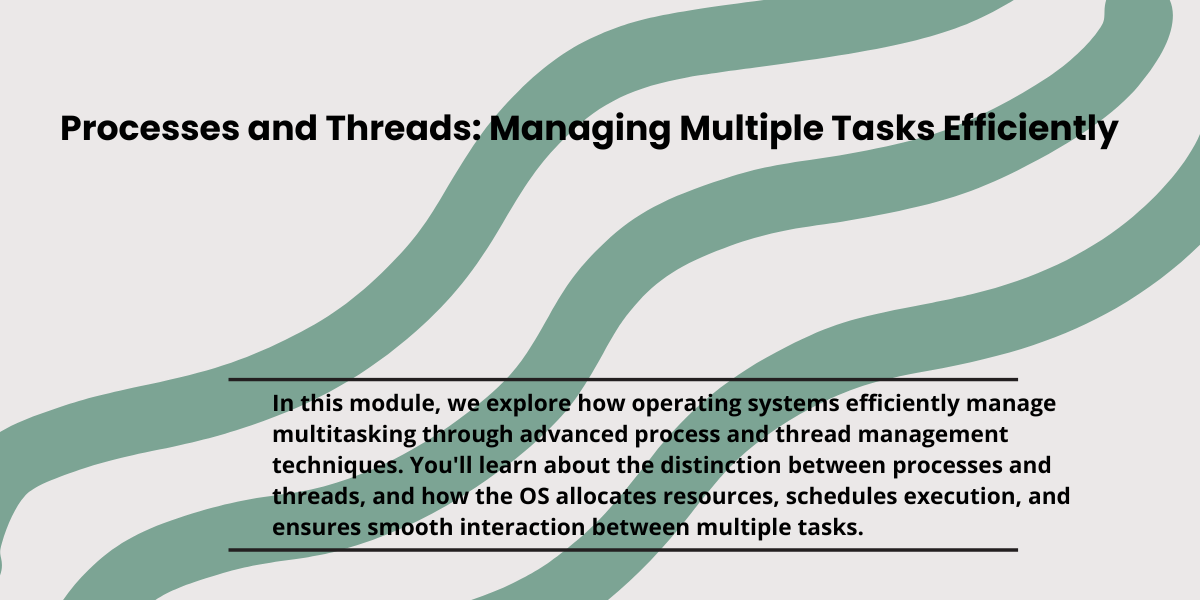 Processes and Threads: Managing Multiple Tasks Efficiently

In this module, we explore how operating systems efficiently manage multitasking through advanced process and thread management techniques. You'll learn about the distinction between processes and threads, and how the OS allocates resources, schedules execution, and ensures smooth interaction between multiple tasks.